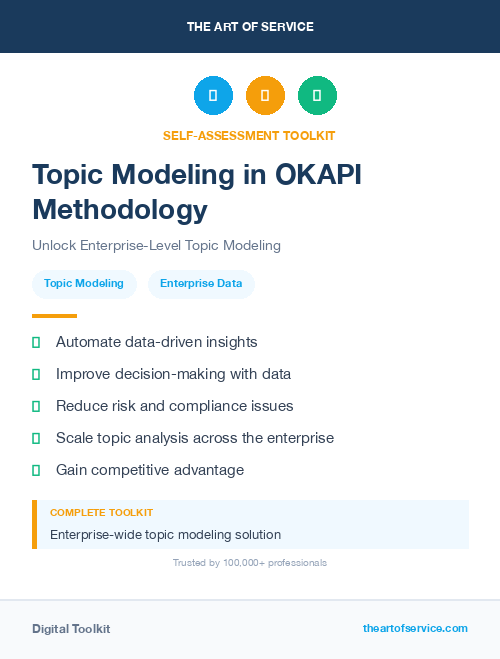 THE ART OF SERVICE

SELF-ASSESSMENT TOOLKIT

Topic Modeling in OKAPI Methodology

Unlock Enterprise-Level Topic Modeling

Topic Modeling

Enterprise Data

Automate data-driven insights

Improve decision-making with data

Reduce risk and compliance issues

Scale topic analysis across the enterprise

Gain competitive advantage

COMPLETE TOOLKIT

Enterprise-wide topic modeling solution

Trusted by 100,000+ professionals

Digital Toolkit

theartofservice.com